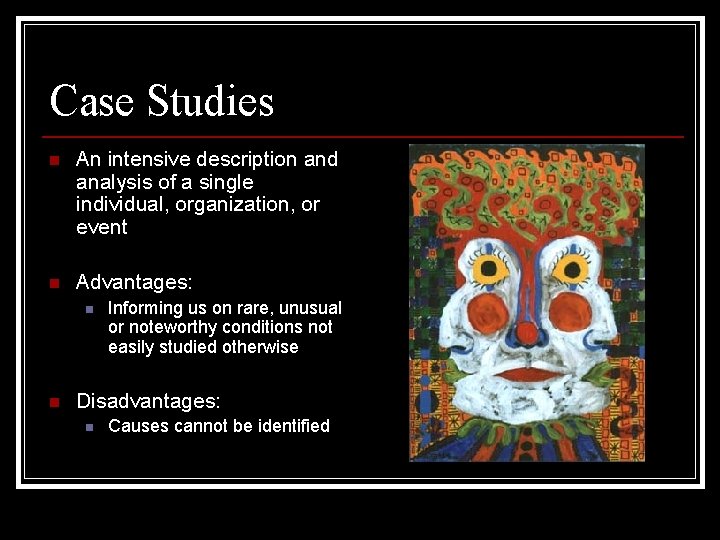 Case Studies

An intensive description and analysis of a single individual, organization, or event

Advantages:

Informing us on rare, unusual or noteworthy conditions not easily studied otherwise

Disadvantages:

Causes cannot be identified